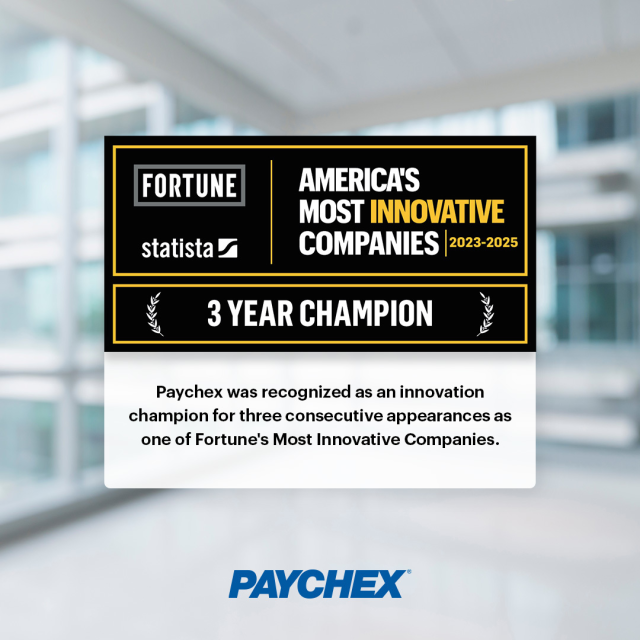 FORTUNE

statista

AMERICA'S MOST INNOVATIVE COMPANIES 2023-2025

3 YEAR CHAMPION

Paychex was recognized as an innovation champion for three consecutive appearances as one of Fortune's Most Innovative Companies.

PAYCHEX®